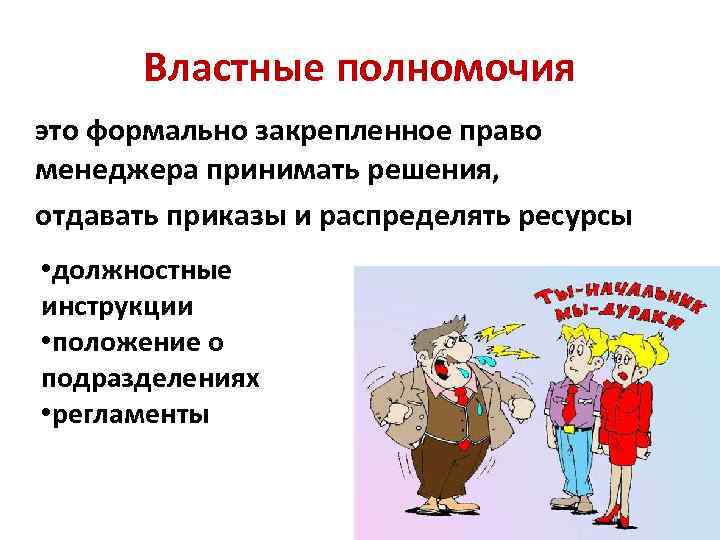 Властные полномочия

это формально закрепленное право менеджера принимать решения,

отдавать приказы и распределять ресурсы

•должностные инструкции
•положение о подразделениях
•регламенты

ТЫ-НАЧАЛЬНИК МЫ-ДУРАКИ